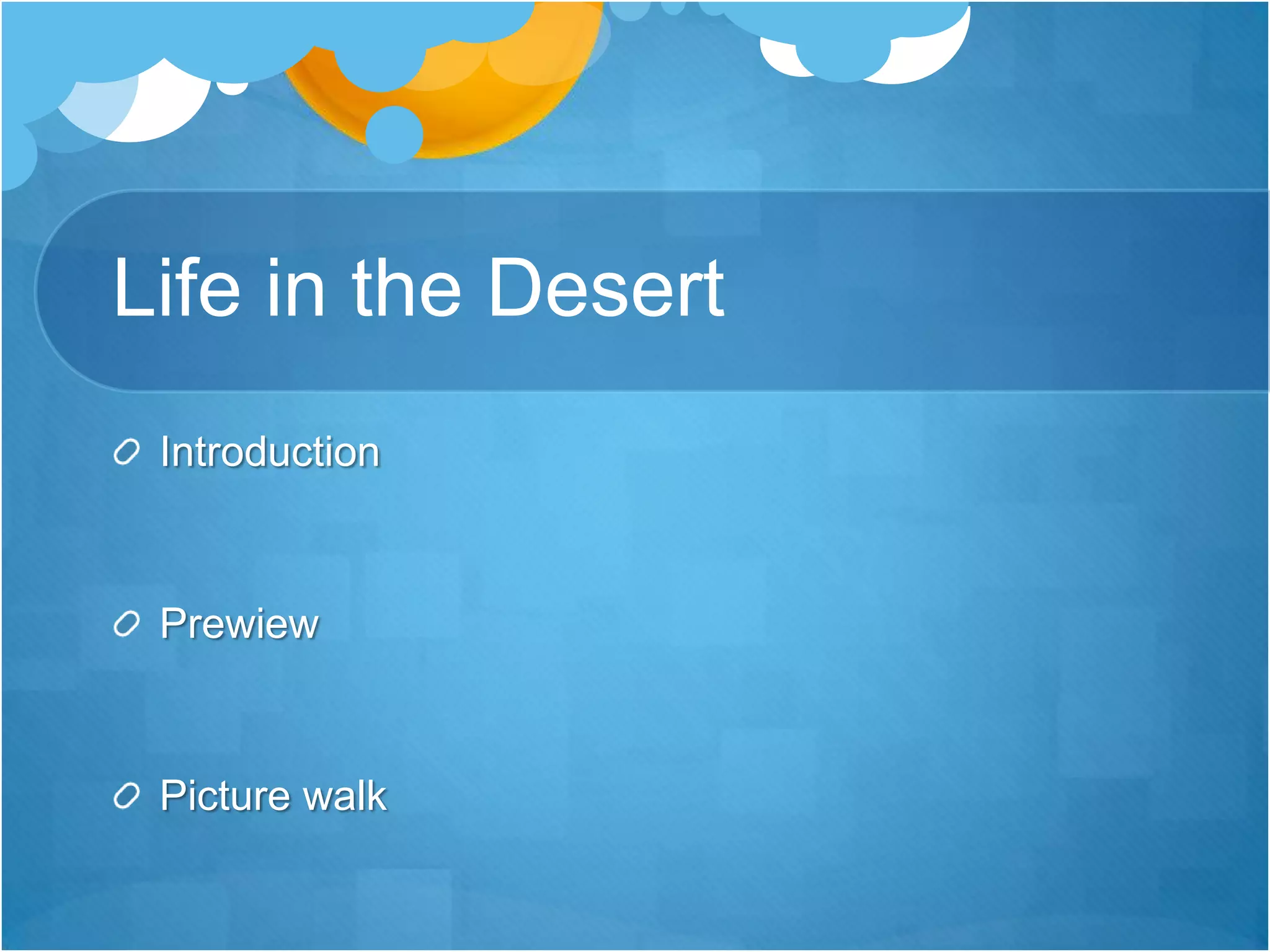 Life in the Desert

Introduction

Prewiew

Picture walk